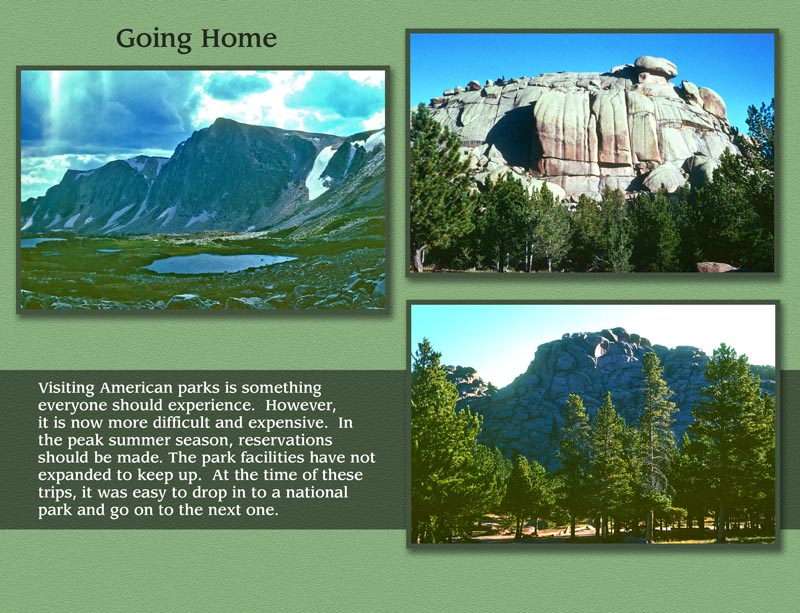 Going Home

Visiting American parks is something everyone should experience. However, it is now more difficult and expensive. In the peak summer season, reservations should be made. The park facilities have not expanded to keep up. At the time of these trips, it was easy to drop in to a national park and go on to the next one.